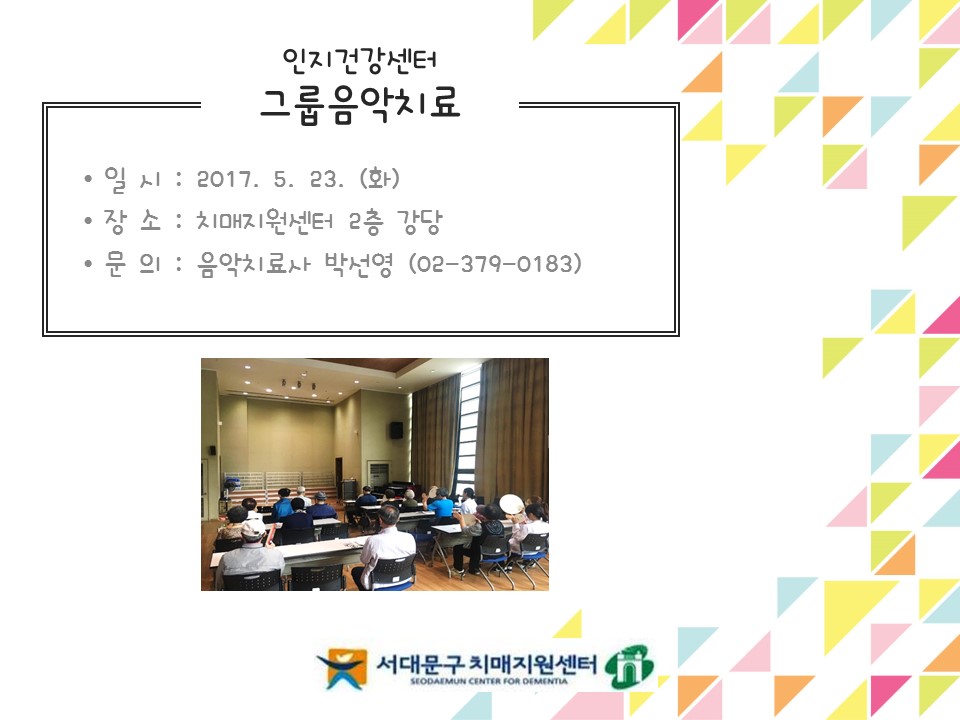 인지건강센터
그룹음악치료

• 일 시 : 2017. 5. 23. (화)
• 장 소 : 치매지원센터 2층 강당
• 문 의 : 음악치료사 박선영 (02-379-0183)

서대문구 치매지원센터
SEODAEMUN CENTER FOR DEMENTIA